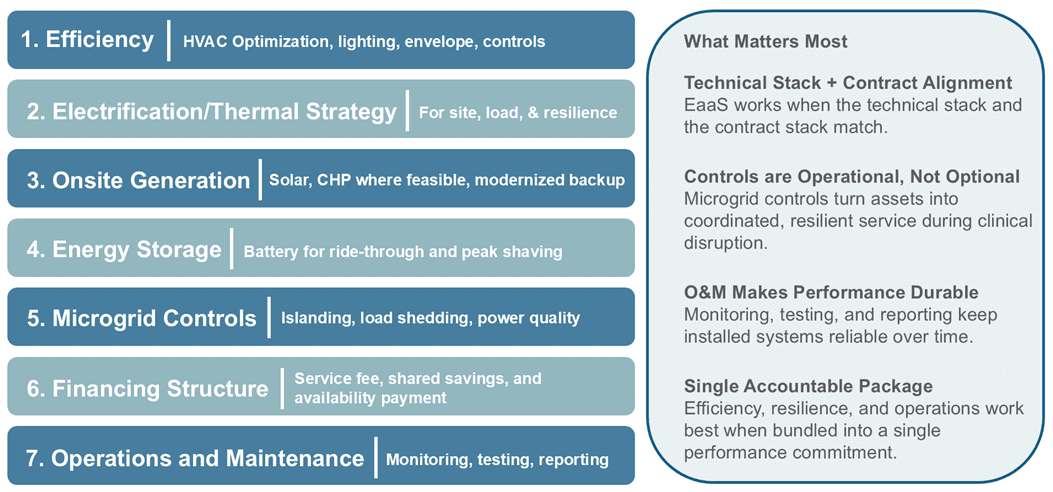 1. Efficiency | HVAC Optimization, lighting, envelope, controls

2. Electrification/Thermal Strategy | For site, load, & resilience

3. Onsite Generation | Solar, CHP where feasible, modernized backup

4. Energy Storage | Battery for ride-through and peak shaving

5. Microgrid Controls | Islanding, load shedding, power quality

6. Financing Structure | Service fee, shared savings, and availability payment

7. Operations and Maintenance | Monitoring, testing, reporting

What Matters Most

Technical Stack + Contract Alignment
EaaS works when the technical stack and the contract stack match.

Controls are Operational, Not Optional
Microgrid controls turn assets into coordinated, resilient service during clinical disruption.

O&M Makes Performance Durable
Monitoring, testing, and reporting keep installed systems reliable over time.

Single Accountable Package
Efficiency, resilience, and operations work best when bundled into a single performance commitment.